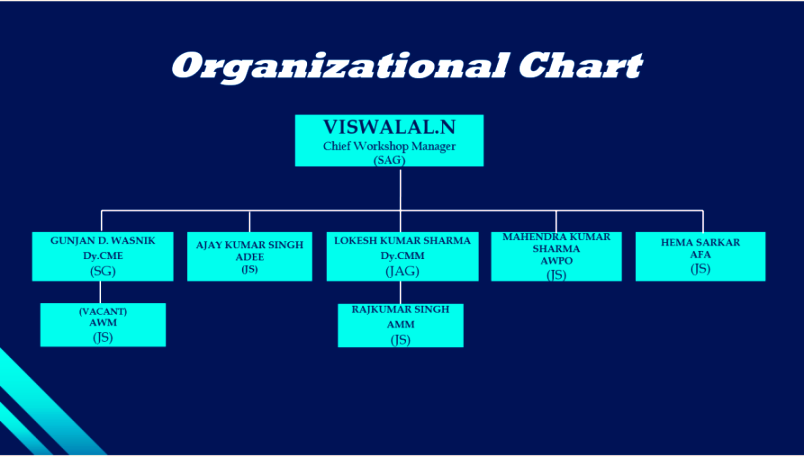 Organizational Chart

VISWALAL.N
Chief Workshop Manager
(SAG)

GUNJAN D. WASNIK
Dy.CME
(SG)

(VACANT)
AWM
(JS)

AJAY KUMAR SINGH
ADEE
(JS)

LOKESH KUMAR SHARMA
Dy.CMM
(JAG)

RAJKUMAR SINGH
AMM
(JS)

MAHENDRA KUMAR SHARMA
AWPO
(JS)

HEMA SARKAR
AFA
(JS)